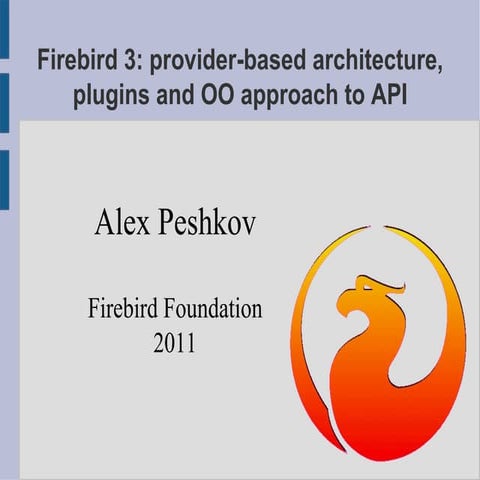 Firebird 3: provider-based architecture, plugins and OO approach to API

Alex Peshkov

Firebird Foundation
2011